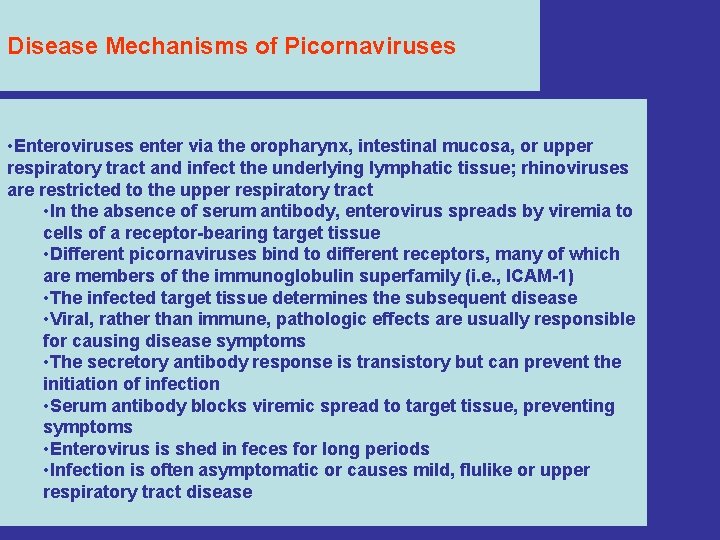 Disease Mechanisms of Picornaviruses

•Enteroviruses enter via the oropharynx, intestinal mucosa, or upper respiratory tract and infect the underlying lymphatic tissue; rhinoviruses are restricted to the upper respiratory tract

•In the absence of serum antibody, enterovirus spreads by viremia to cells of a receptor-bearing target tissue

•Different picornaviruses bind to different receptors, many of which are members of the immunoglobulin superfamily (i.e., ICAM-1)

•The infected target tissue determines the subsequent disease

•Viral, rather than immune, pathologic effects are usually responsible for causing disease symptoms

•The secretory antibody response is transistory but can prevent the initiation of infection

•Serum antibody blocks viremic spread to target tissue, preventing symptoms

•Enterovirus is shed in feces for long periods

•Infection is often asymptomatic or causes mild, flulike or upper respiratory tract disease